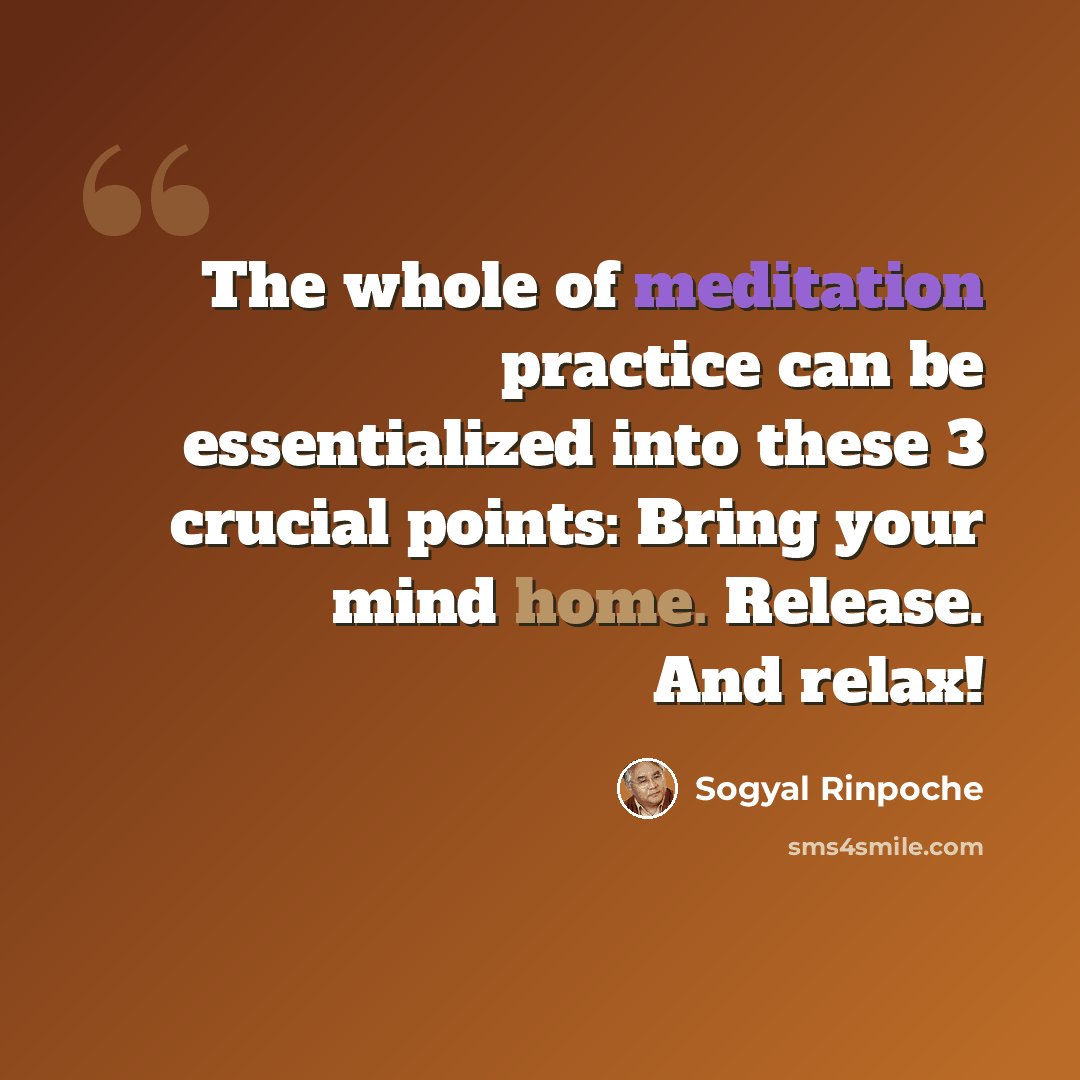 “

The whole of meditation practice can be essentialized into these 3 crucial points: Bring your mind home. Release. And relax!

Sogyal Rinpoche

sms4smile.com